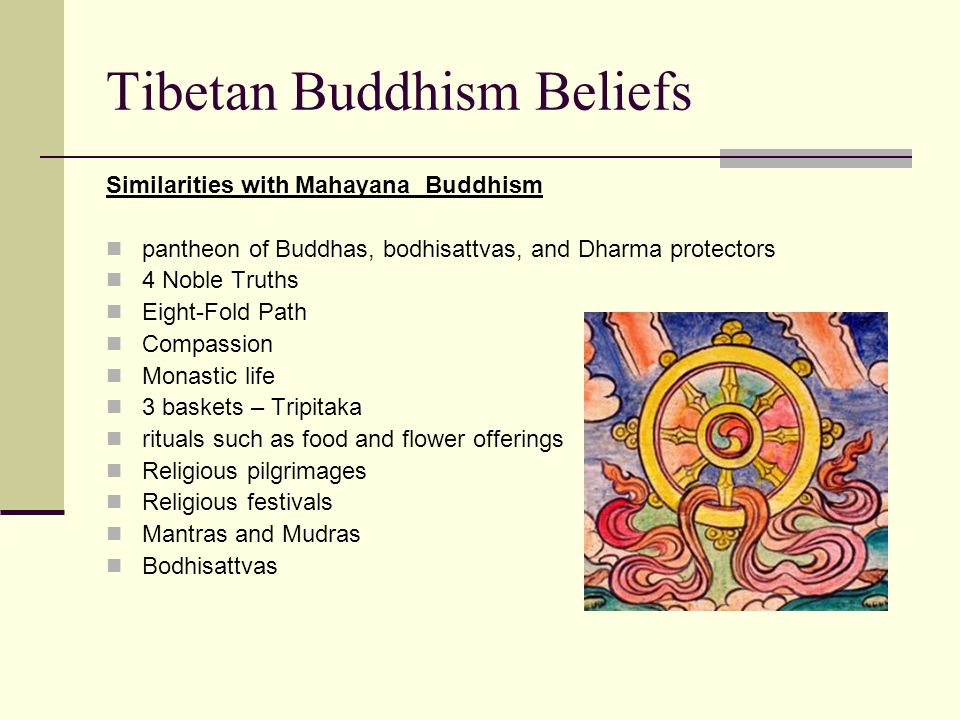 Tibetan Buddhism Beliefs

Similarities with Mahayana Buddhism

- pantheon of Buddhas, bodhisattvas, and Dharma protectors
- 4 Noble Truths
- Eight-Fold Path
- Compassion
- Monastic life
- 3 baskets – Tripitaka
- rituals such as food and flower offerings
- Religious pilgrimages
- Religious festivals
- Mantras and Mudras
- Bodhisattvas